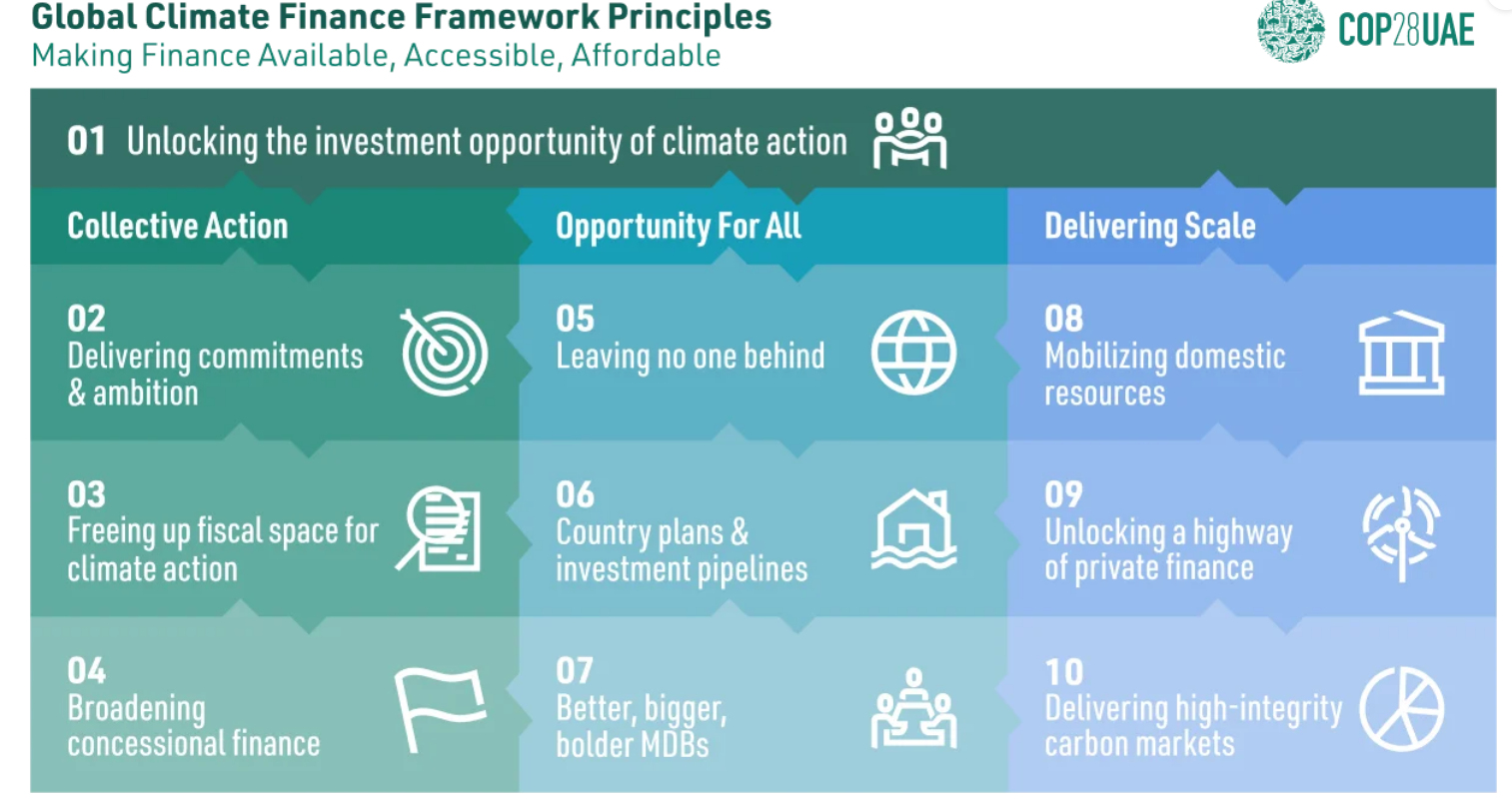 Global Climate Finance Framework Principles
Making Finance Available, Accessible, Affordable

COP28UAE

01 Unlocking the investment opportunity of climate action

Collective Action

02
Delivering commitments & ambition

03
Freeing up fiscal space for climate action

04
Broadening concessional finance

Opportunity For All

05
Leaving no one behind

06
Country plans & investment pipelines

07
Better, bigger, bolder MDBs

Delivering Scale

08
Mobilizing domestic resources

09
Unlocking a highway of private finance

10
Delivering high-integrity carbon markets